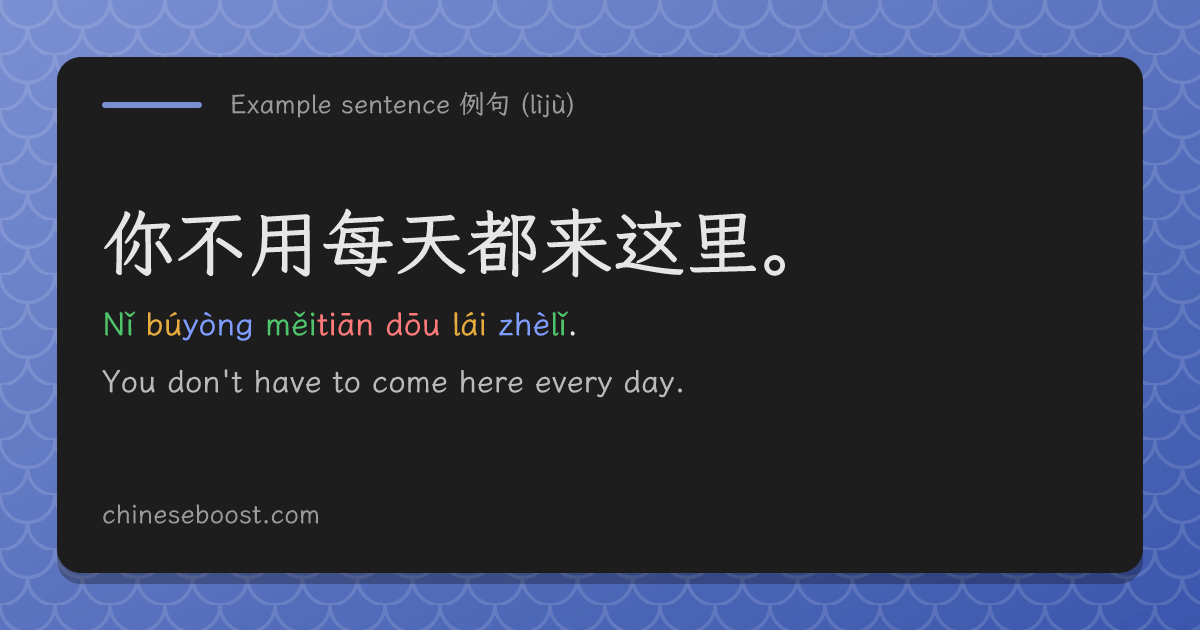 Example sentence 例句 (lìjù)

你不用每天都来这里。

Nǐ búyòng měitiān dōu lái zhèlǐ.

You don't have to come here every day.

chineseboost.com